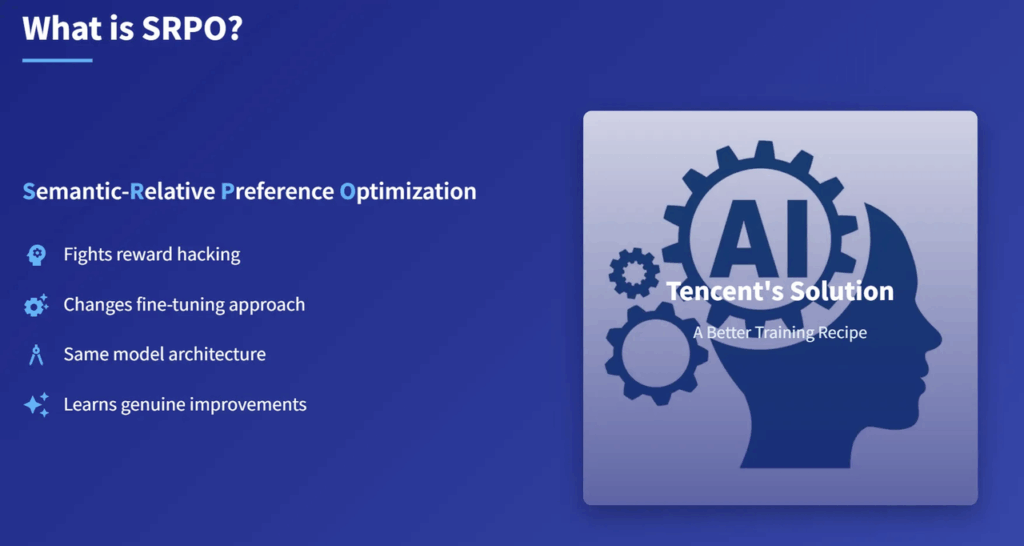 What is SRPO?

Semantic-Relative Preference Optimization

Fights reward hacking

Changes fine-tuning approach

Same model architecture

Learns genuine improvements

AI

Tencent's Solution

A Better Training Recipe